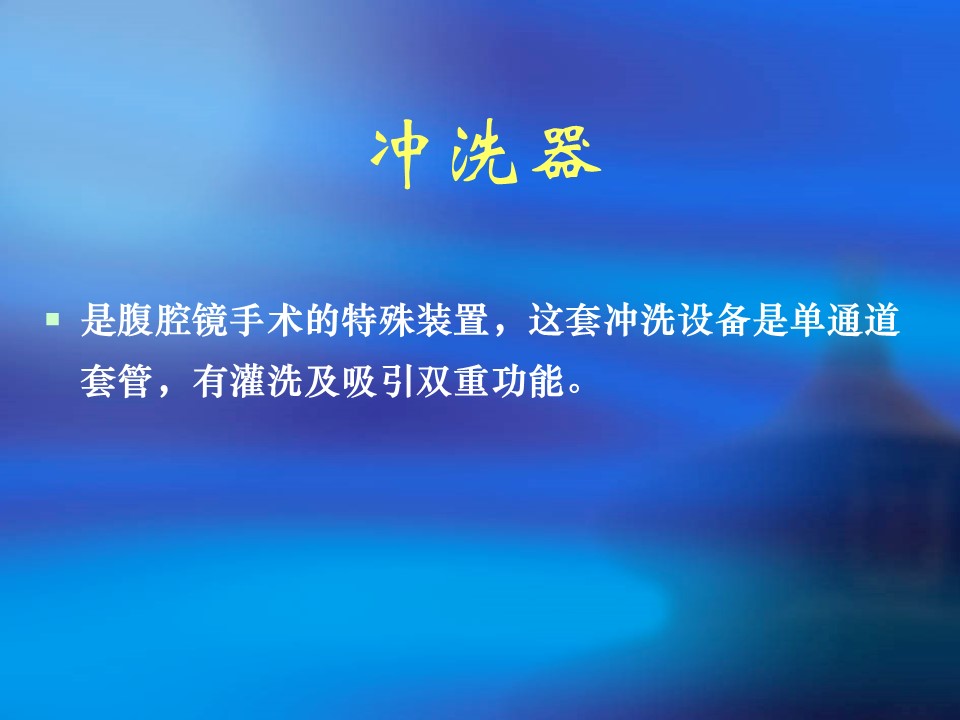 冲洗器

▪ 是腹腔镜手术的特殊装置，这套冲洗设备是单通道套管，有灌洗及吸引双重功能。